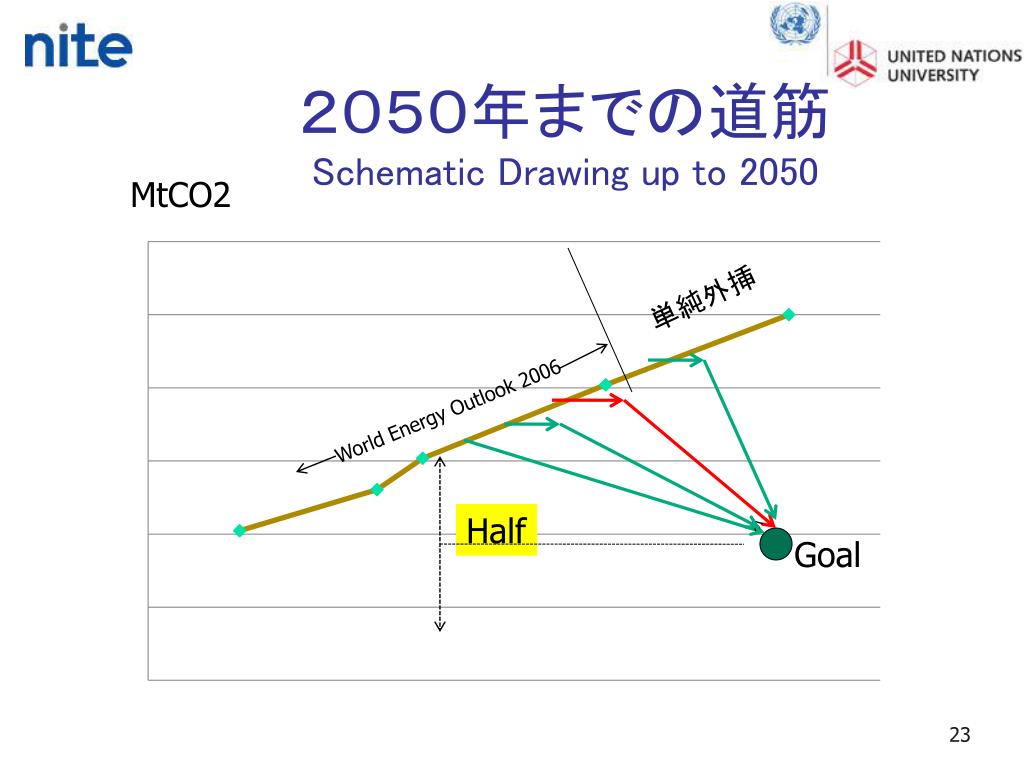 nite

UNITED NATIONS UNIVERSITY

2050年までの道筋
Schematic Drawing up to 2050

MtCO2

単純外挿

World Energy Outlook 2006

Half

Goal

23